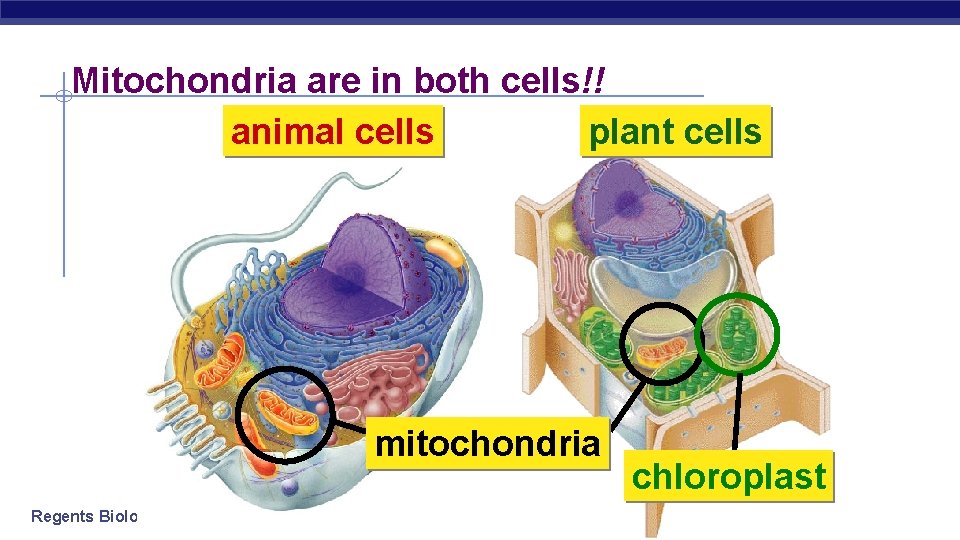 Mitochondria are in both cells!!

animal cells

plant cells

mitochondria

chloroplast

Regents Biolo